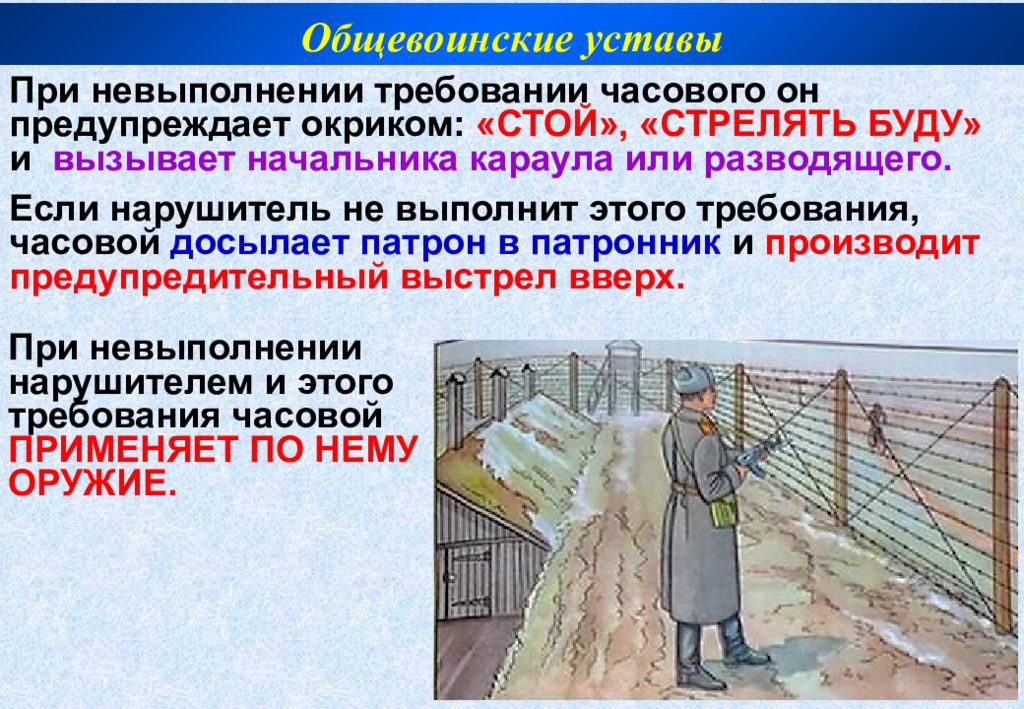 Общевоинские уставы

При невыполнении требовании часового он предупреждает окриком: «СТОЙ», «СТРЕЛЯТЬ БУДУ» и вызывает начальника караула или разводящего.

Если нарушитель не выполнит этого требования, часовой досылает патрон в патронник и производит предупредительный выстрел вверх.

При невыполнении нарушителем и этого требования часовой ПРИМЕНЯЕТ ПО НЕМУ ОРУЖИЕ.